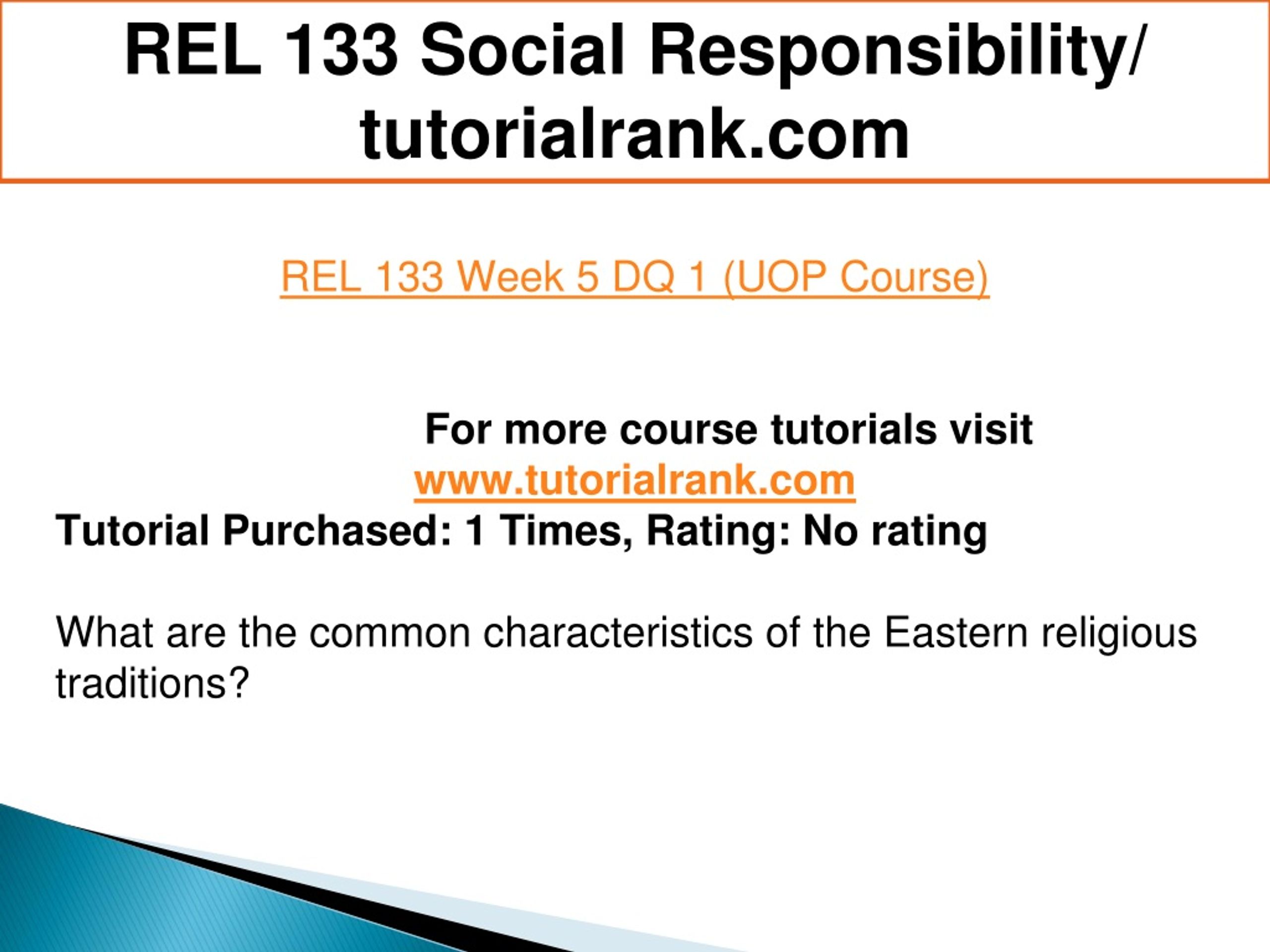 REL 133 Social Responsibility/ tutorialrank.com

REL 133 Week 5 DQ 1 (UOP Course)

For more course tutorials visit
www.tutorialrank.com
Tutorial Purchased: 1 Times, Rating: No rating

What are the common characteristics of the Eastern religious traditions?